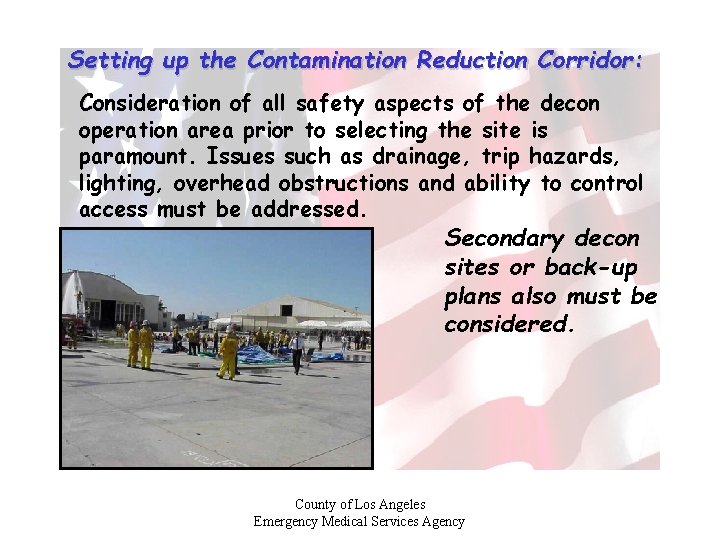 Setting up the Contamination Reduction Corridor:

Consideration of all safety aspects of the decon operation area prior to selecting the site is paramount. Issues such as drainage, trip hazards, lighting, overhead obstructions and ability to control access must be addressed.

Secondary decon sites or back-up plans also must be considered.

County of Los Angeles
Emergency Medical Services Agency